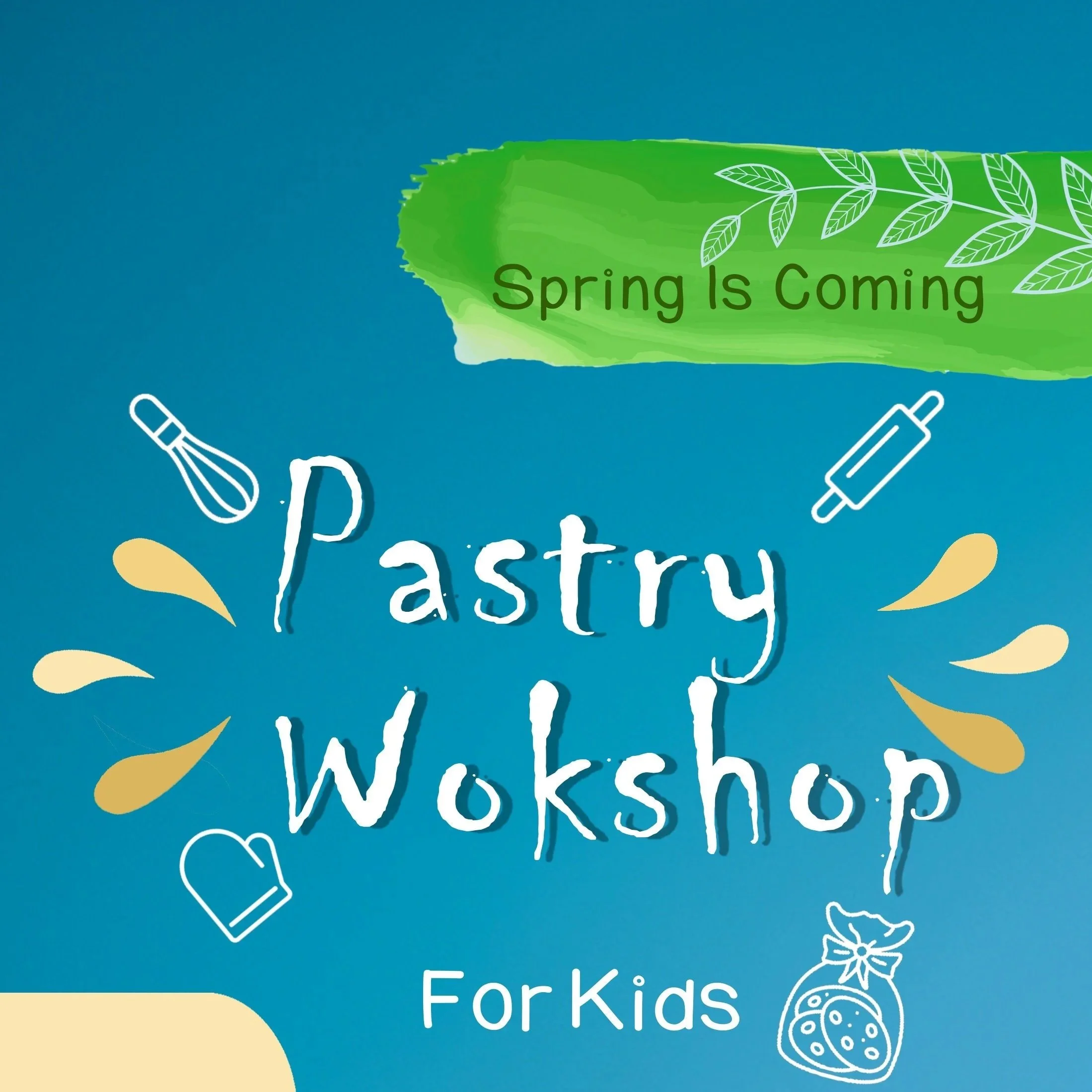 Spring Is Coming

Pastry Wokshop

For Kids